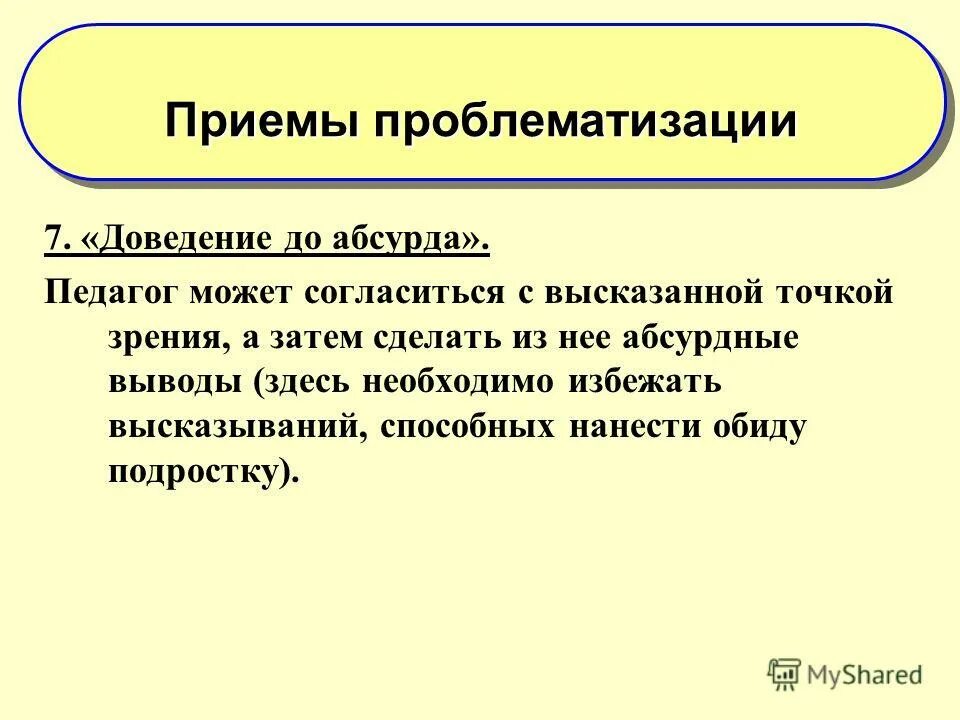 Приемы проблематизации

7. «Доведение до абсурда».

Педагог может согласиться с высказанной точкой зрения, а затем сделать из нее абсурдные выводы (здесь необходимо избежать высказываний, способных нанести обиду подростку).

MyShared